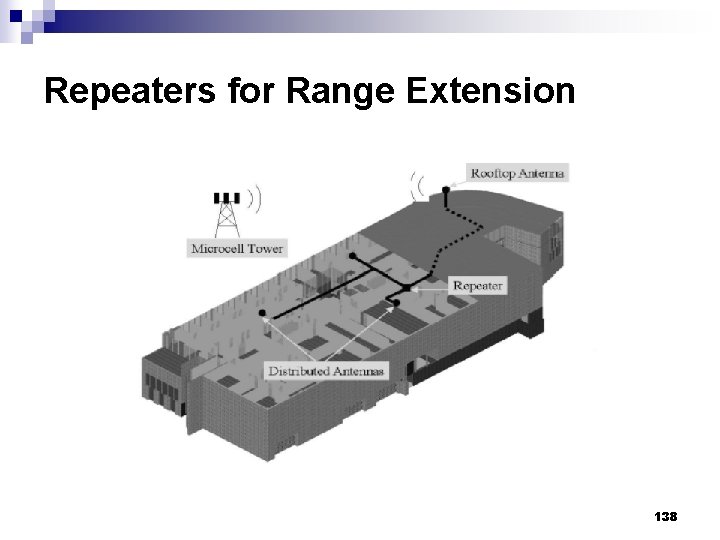 Repeaters for Range Extension

Rooftop Antenna

Microcell Tower

Repeater

Distributed Antennas

138